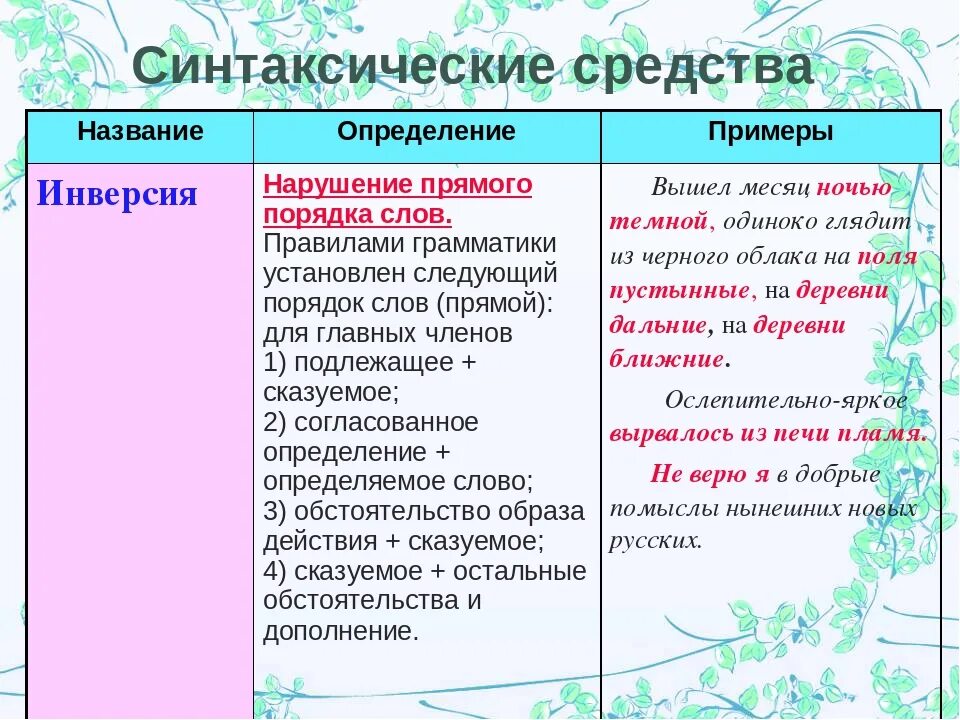 Синтаксические средства

| Название | Определение | Примеры |
|---|---|---|
| Инверсия | Нарушение прямого порядка слов. Правилами грамматики установлен следующий порядок слов (прямой): для главных членов 1) подлежащее + сказуемое; 2) согласованное определение + определяемое слово; 3) обстоятельство образа действия + сказуемое; 4) сказуемое + остальные обстоятельства и дополнение. | Вышел месяц ночью темной, одиноко глядит из черного облака на поля пустынные, на деревни дальние, на деревни ближние. Ослепительно-яркое вырвалось из печи пламя. Не верю я в добрые помыслы нынешних новых русских. |